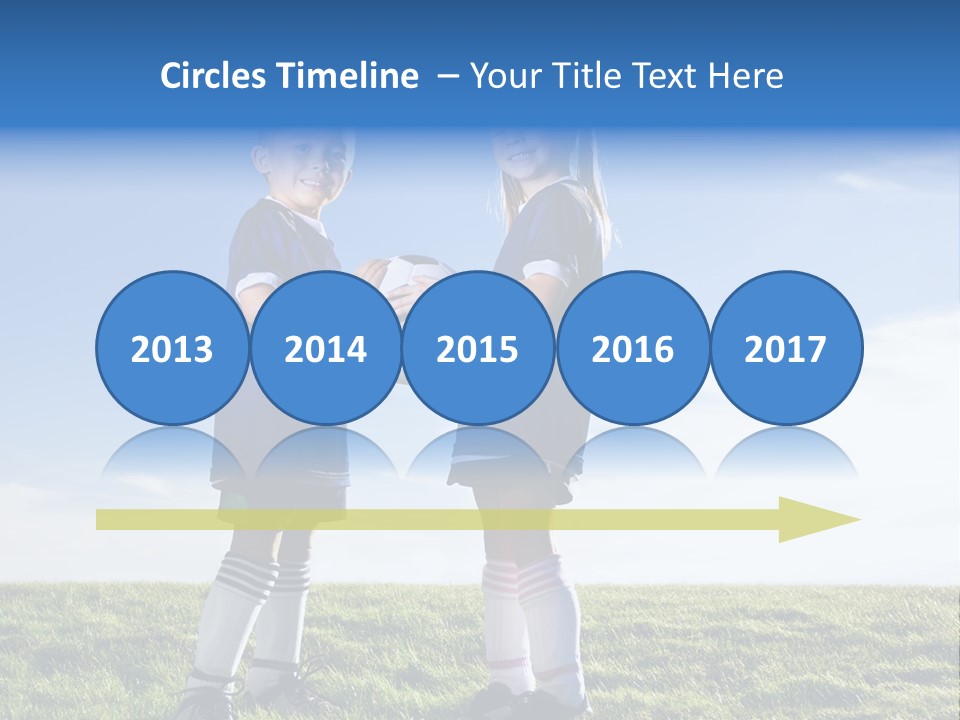 Circles Timeline – Your Title Text Here

2013

2014

2015

2016

2017